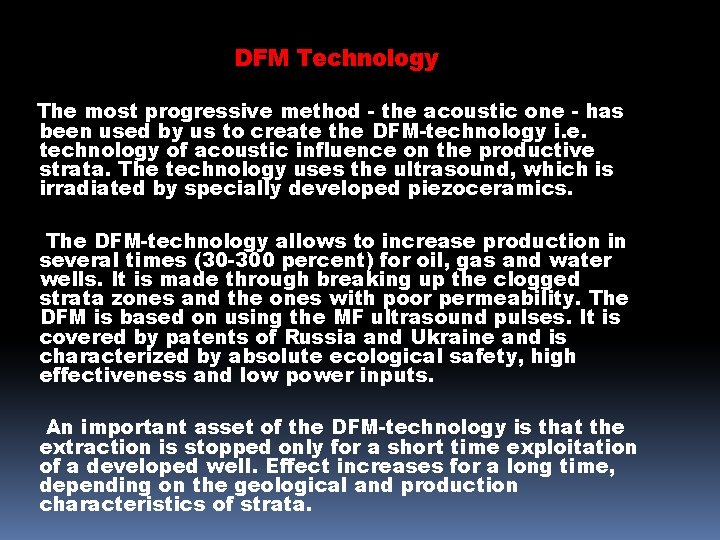 DFM Technology

The most progressive method - the acoustic one - has been used by us to create the DFM-technology i.e. technology of acoustic influence on the productive strata. The technology uses the ultrasound, which is irradiated by specially developed piezoceramics.

The DFM-technology allows to increase production in several times (30-300 percent) for oil, gas and water wells. It is made through breaking up the clogged strata zones and the ones with poor permeability. The DFM is based on using the MF ultrasound pulses. It is covered by patents of Russia and Ukraine and is characterized by absolute ecological safety, high effectiveness and low power inputs.

An important asset of the DFM-technology is that the extraction is stopped only for a short time exploitation of a developed well. Effect increases for a long time, depending on the geological and production characteristics of strata.